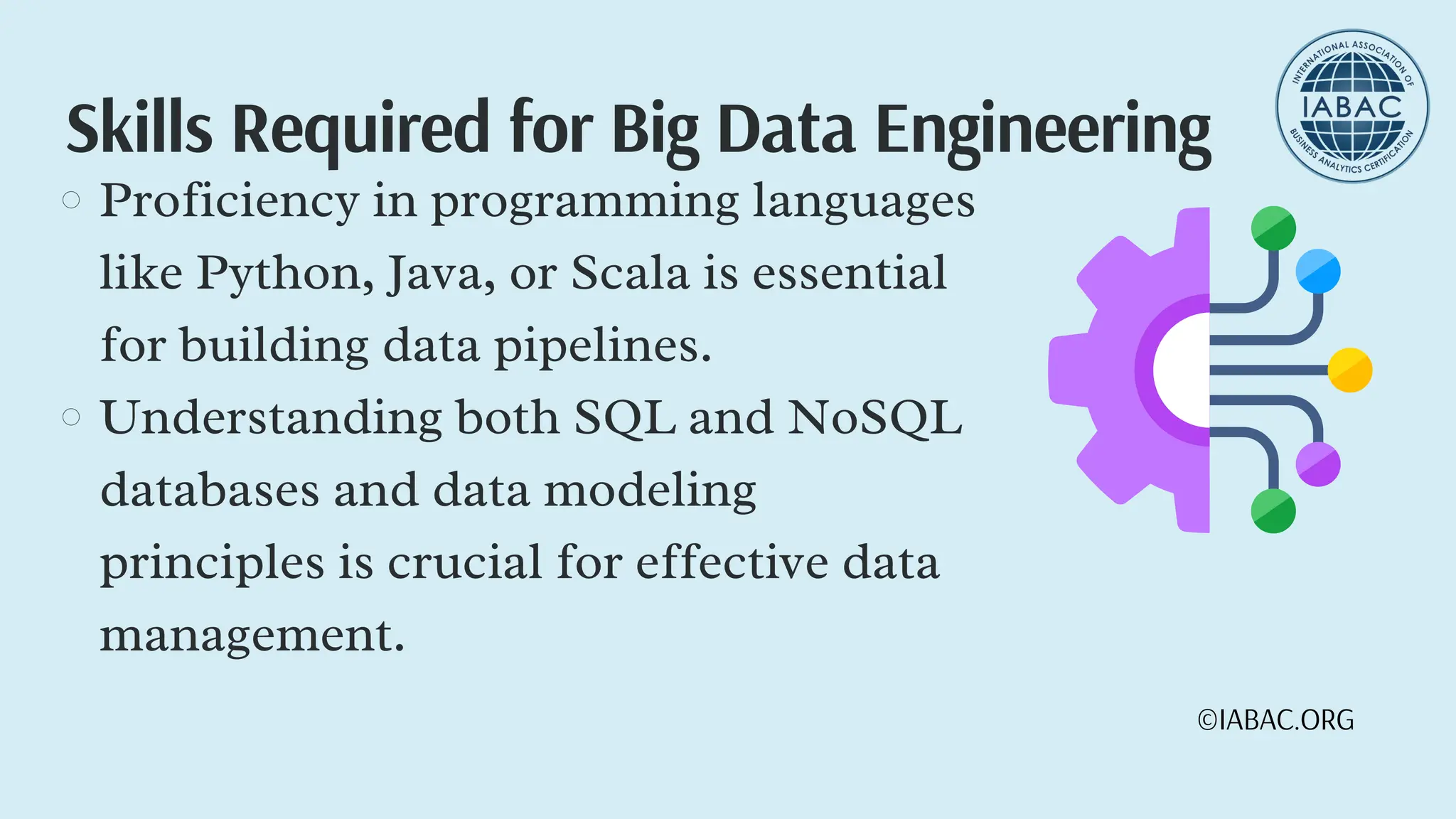 Skills Required for Big Data Engineering

INTERNATIONAL ASSOCIATION OF IABAC BUSINESS ANALYTICS CERTIFICATION

○ Proficiency in programming languages like Python, Java, or Scala is essential for building data pipelines.
○ Understanding both SQL and NoSQL databases and data modeling principles is crucial for effective data management.

©IABAC.ORG